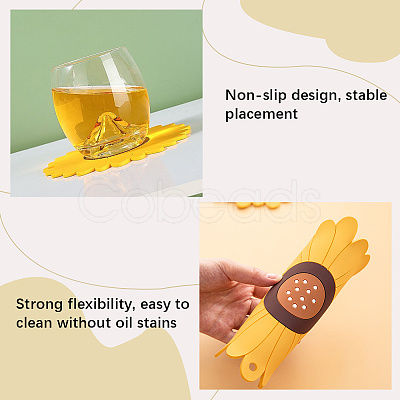 Non-slip design, stable placement

Cobeads

Strong flexibility, easy to clean without oil stains